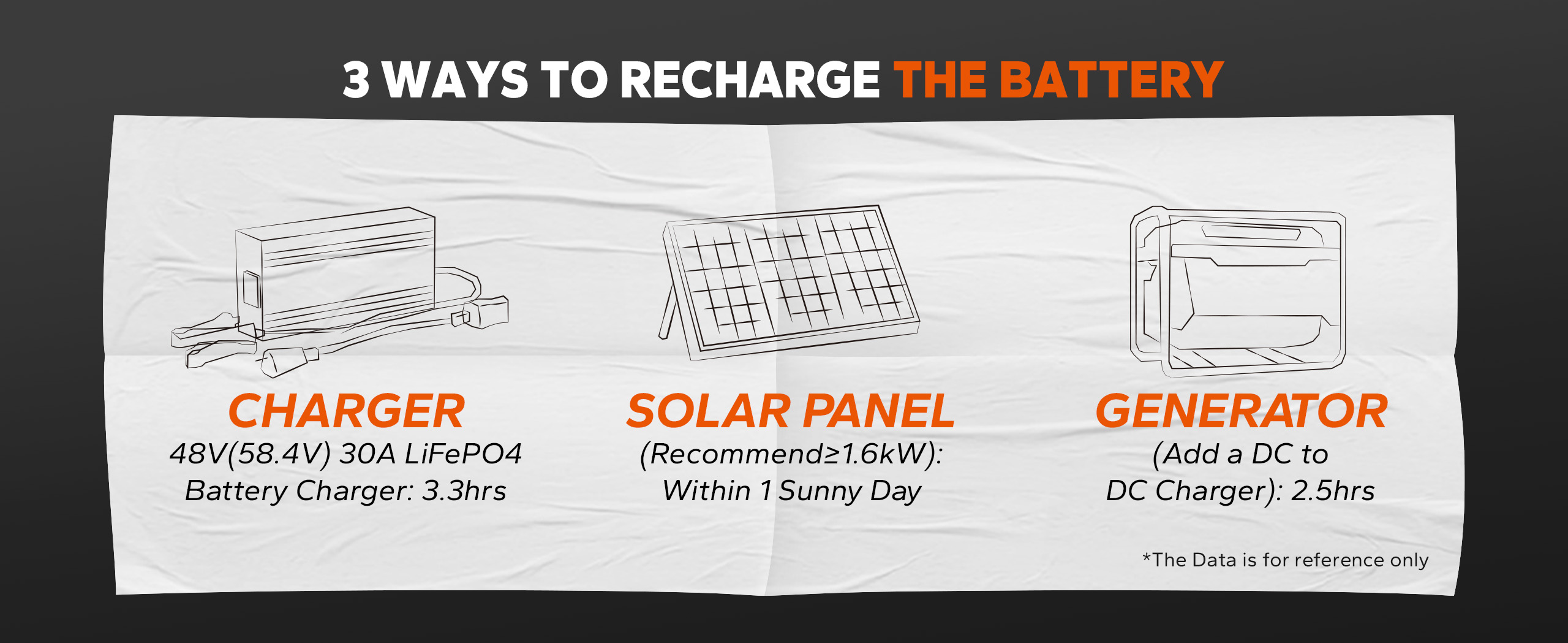 3 WAYS TO RECHARGE THE BATTERY

CHARGER
48V(58.4V) 30A LiFePO4 Battery Charger: 3.3hrs

SOLAR PANEL
(Recommend≥1.6kW): Within 1 Sunny Day

GENERATOR
(Add a DC to DC Charger): 2.5hrs

*The Data is for reference only